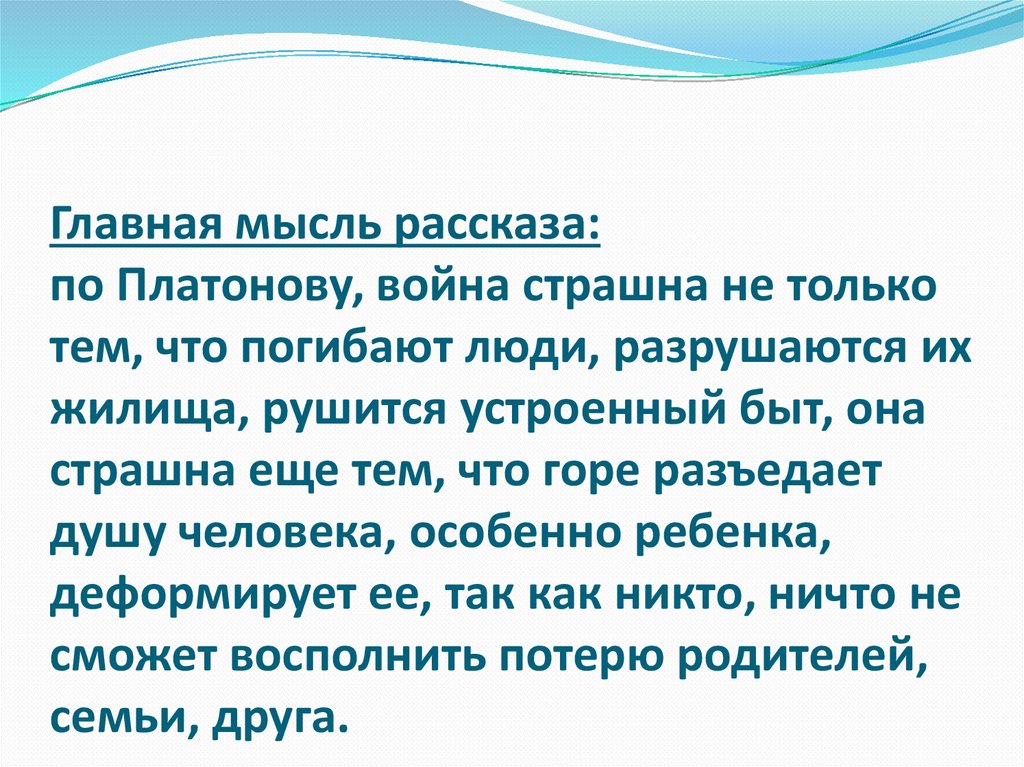 Главная мысль рассказа:
по Платонову, война страшна не только тем, что погибают люди, разрушаются их жилища, рушится устроенный быт, она страшна еще тем, что горе разъедает душу человека, особенно ребенка, деформирует ее, так как никто, ничто не сможет восполнить потерю родителей, семьи, друга.